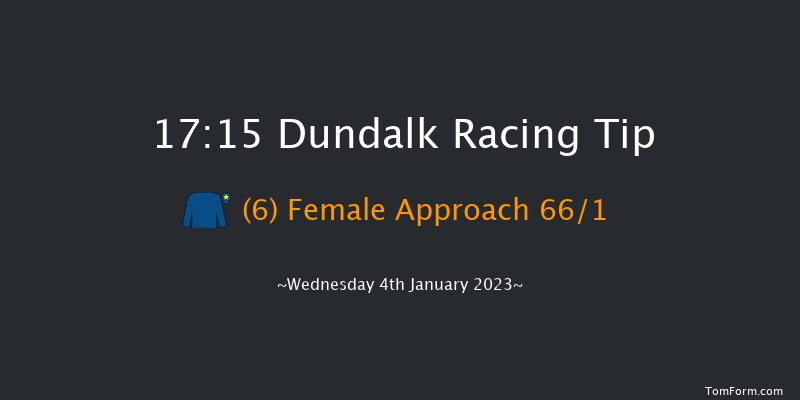 17:15 Dundalk Racing Tip

(6) Female Approach 66/1

~Wednesday 4th January 2023~

TomForm.com